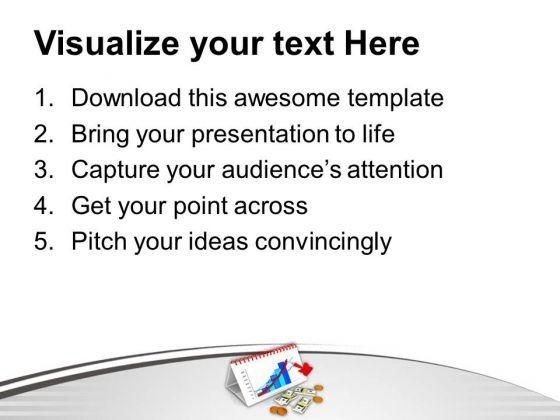 Visualize your text Here

1. Download this awesome template
2. Bring your presentation to life
3. Capture your audience's attention
4. Get your point across
5. Pitch your ideas convincingly